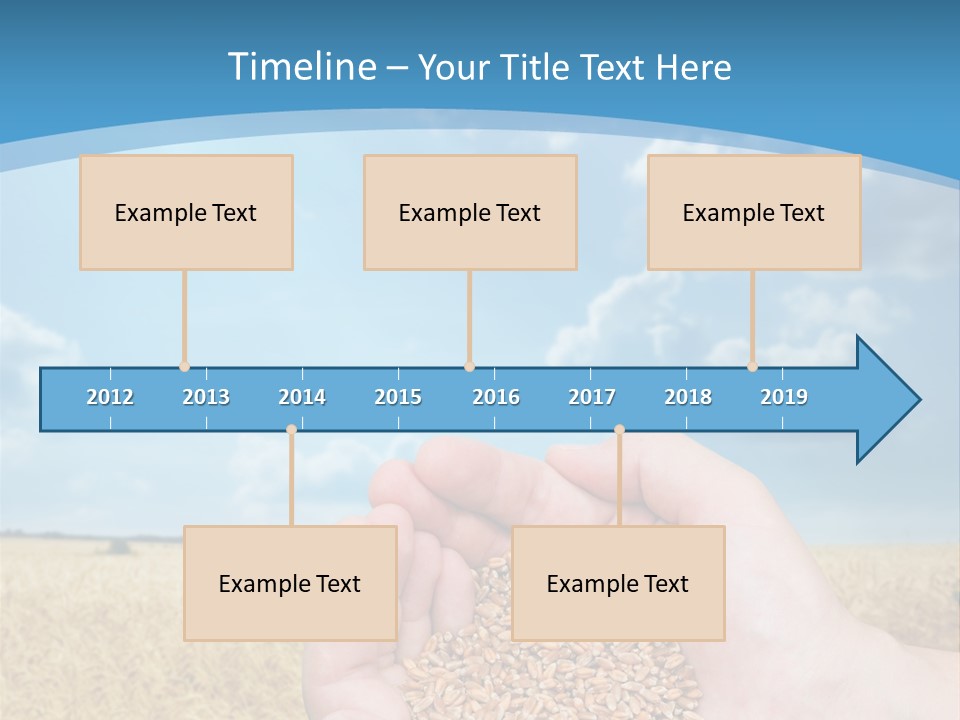 Timeline – Your Title Text Here

Example Text

Example Text

Example Text

2012 2013 2014 2015 2016 2017 2018 2019

Example Text

Example Text